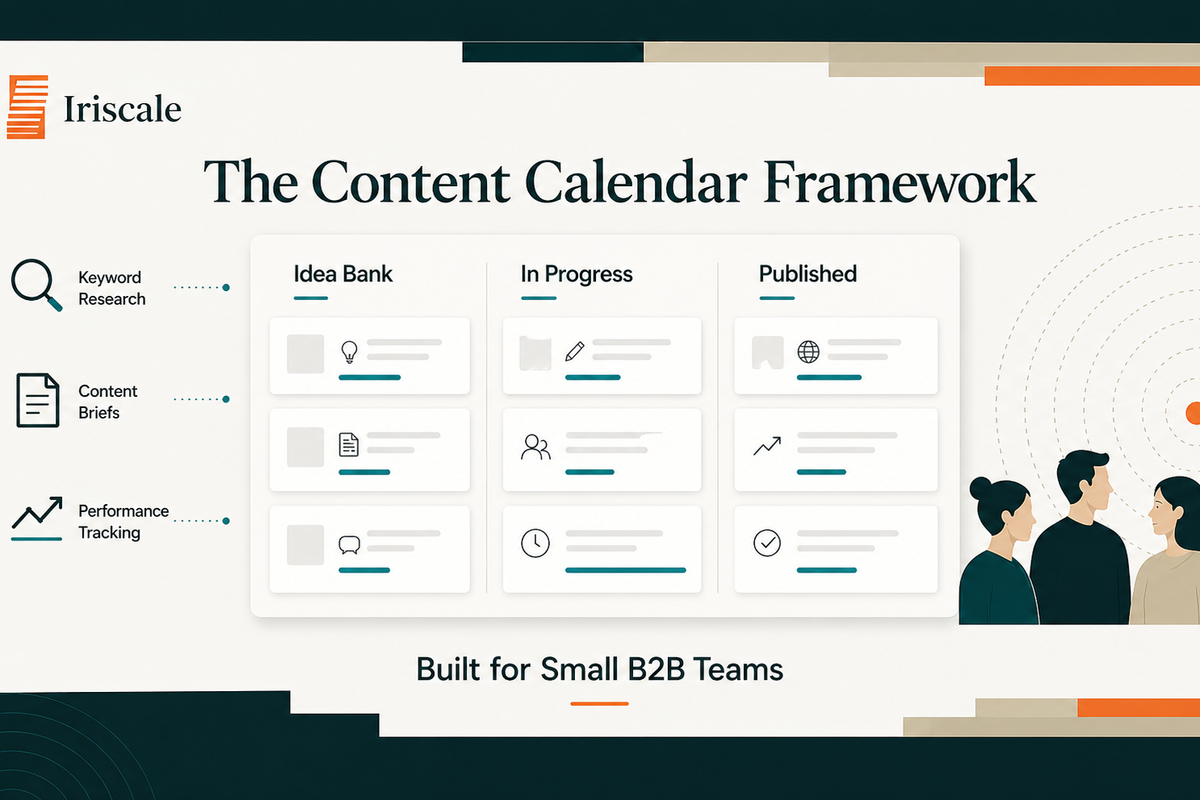 Iriscale

The Content Calendar Framework

Keyword Research

Content Briefs

Performance Tracking

Idea Bank

In Progress

Published

Built for Small B2B Teams